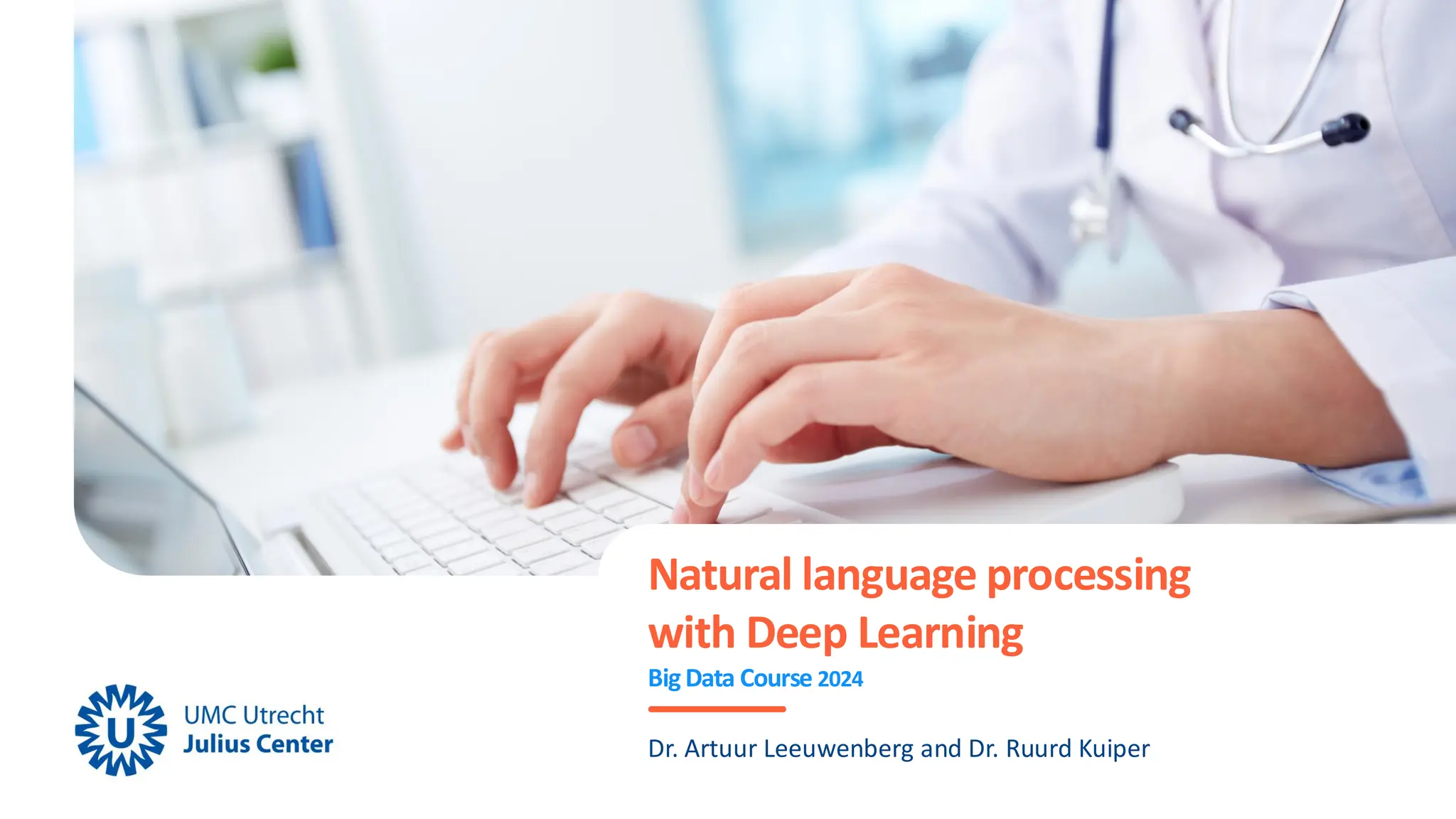 Natural language processing with Deep Learning

Big Data Course 2024

Dr. Artuur Leeuwenberg and Dr. Ruurd Kuiper

U

UMC Utrecht
Julius Center